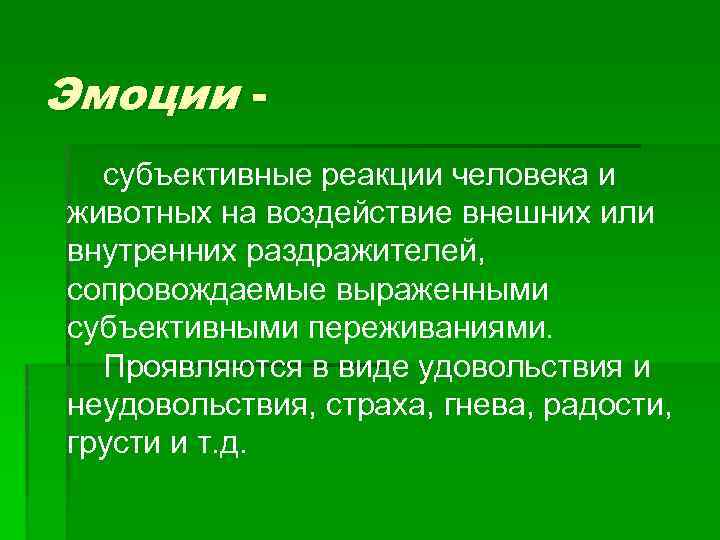 Эмоции -

субъективные реакции человека и животных на воздействие внешних или внутренних раздражителей, сопровождаемые выраженными субъективными переживаниями.

Проявляются в виде удовольствия и неудовольствия, страха, гнева, радости, грусти и т.д.